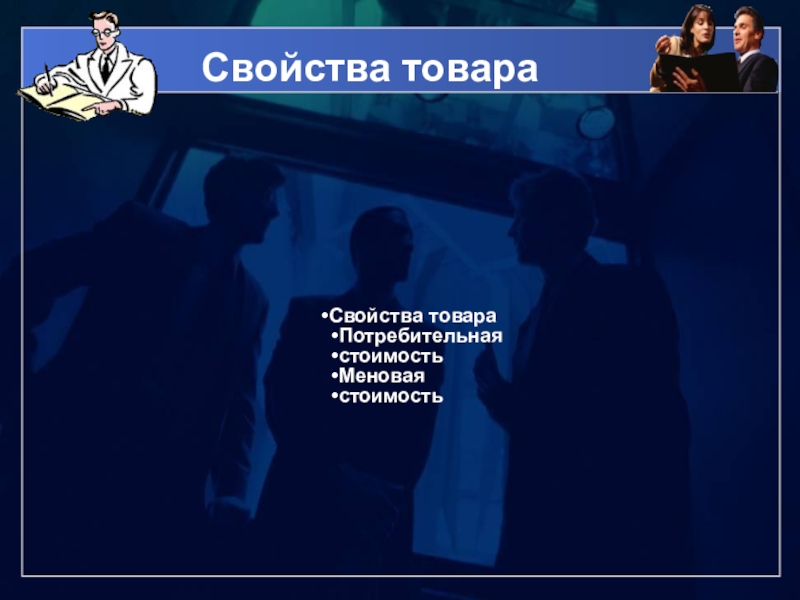 Свойства товара

•Свойства товара
•Потребительная
•стоимость
•Меновая
•стоимость